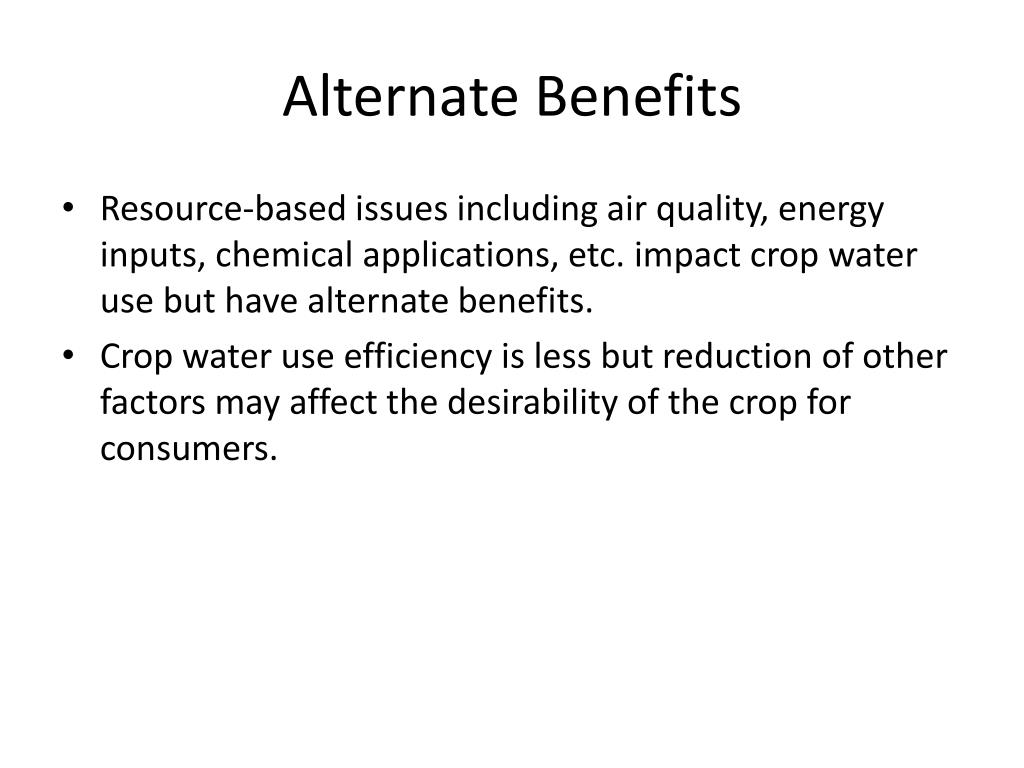 Alternate Benefits

• Resource-based issues including air quality, energy inputs, chemical applications, etc. impact crop water use but have alternate benefits.
• Crop water use efficiency is less but reduction of other factors may affect the desirability of the crop for consumers.